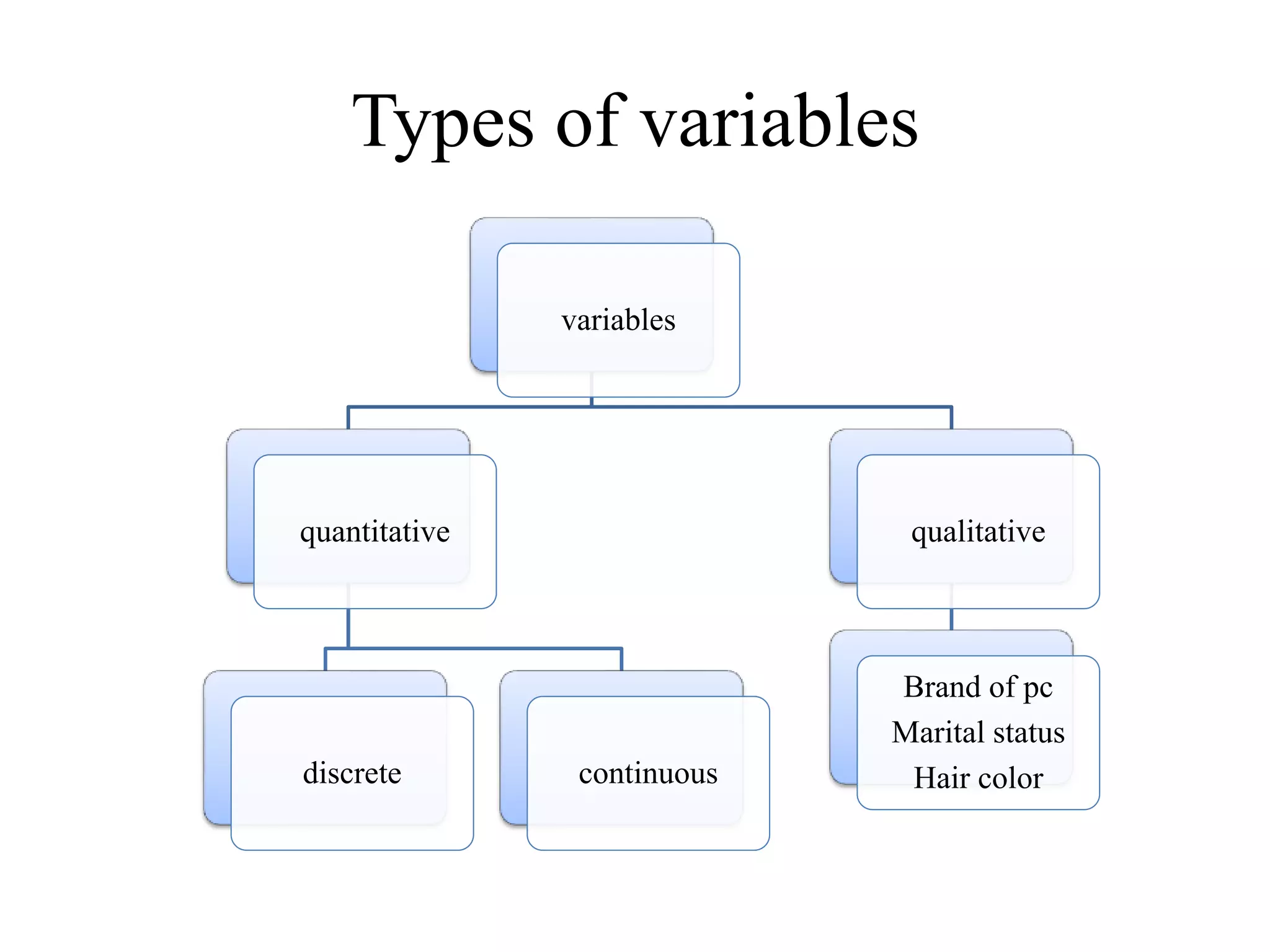 Types of variables

variables

quantitative

qualitative

discrete

continuous

Brand of pc
Marital status
Hair color